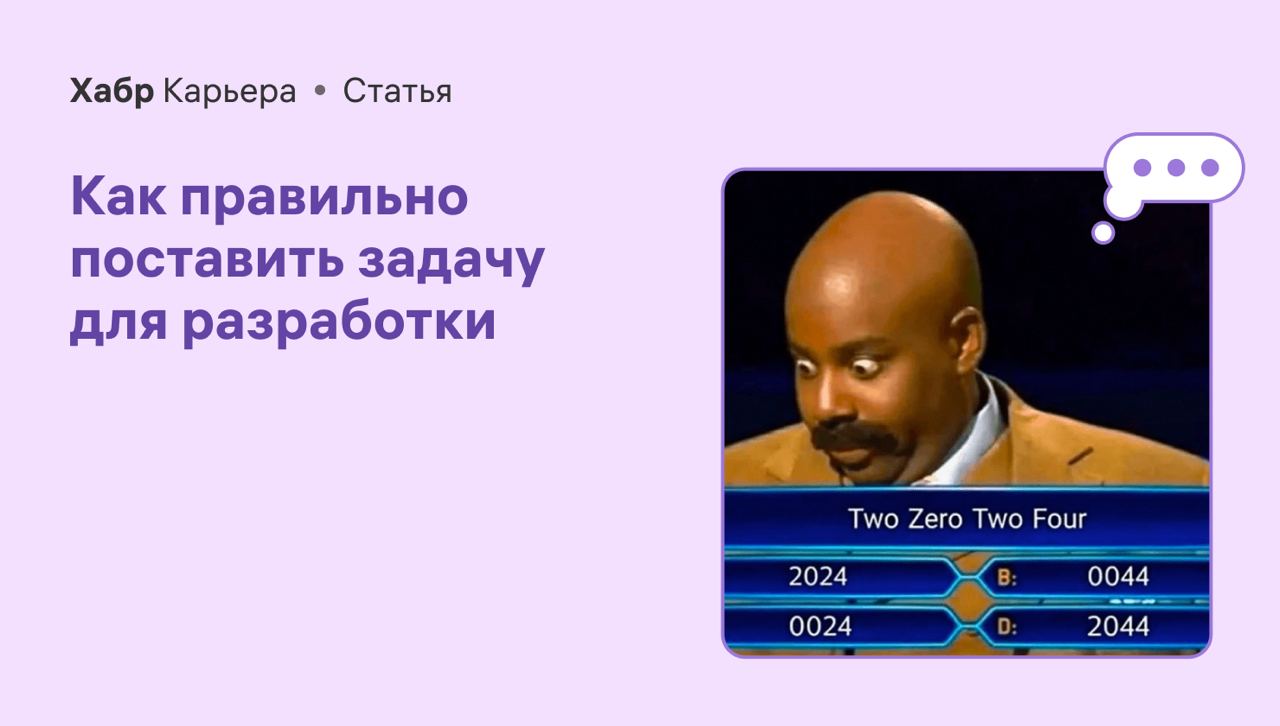 Хабр Карьера • Статья

Как правильно поставить задачу для разработки

Two Zero Two Four

2024

B: 0044

0024

D: 2044